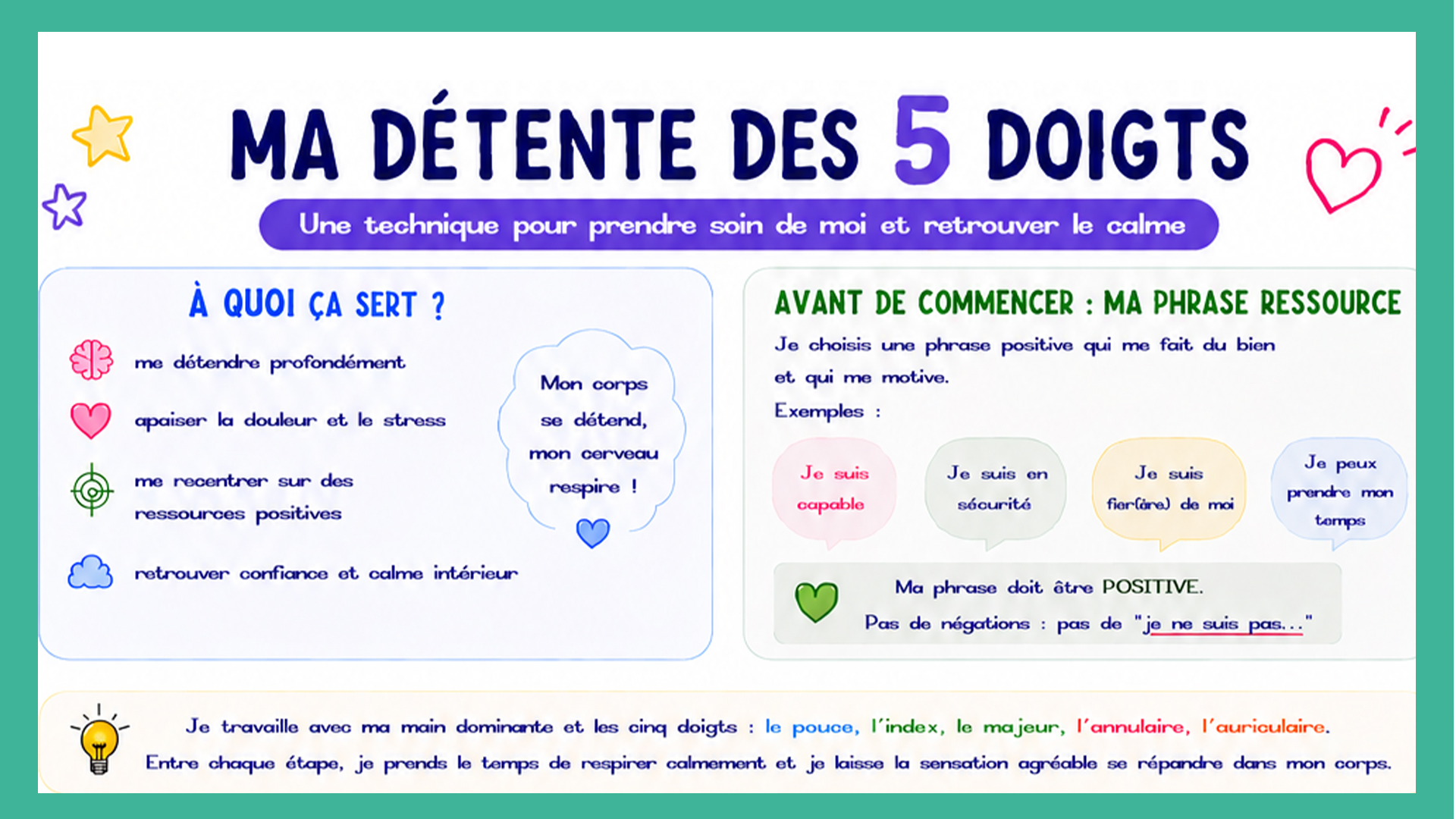 MA DÉTENTE DES 5 DOIGTS

Une technique pour prendre soin de moi et retrouver le calme

À QUOI ÇA SERT ?

me détendre profondément

apaiser la douleur et le stress

me recentrer sur des ressources positives

retrouver confiance et calme intérieur

Mon corps se détend, mon cerveau respire !

AVANT DE COMMENCER : MA PHRASE RESSOURCE

Je choisis une phrase positive qui me fait du bien et qui me motive.

Exemples :

Je suis capable

Je suis en sécurité

Je suis fier(ère) de moi

Je peux prendre mon temps

Ma phrase doit être POSITIVE.

Pas de négations : pas de "je ne suis pas..."

Je travaille avec ma main dominante et les cinq doigts : le pouce, l'index, le majeur, l'annulaire, l'auriculaire.

Entre chaque étape, je prends le temps de respirer calmement et je laisse la sensation agréable se répandre dans mon corps.